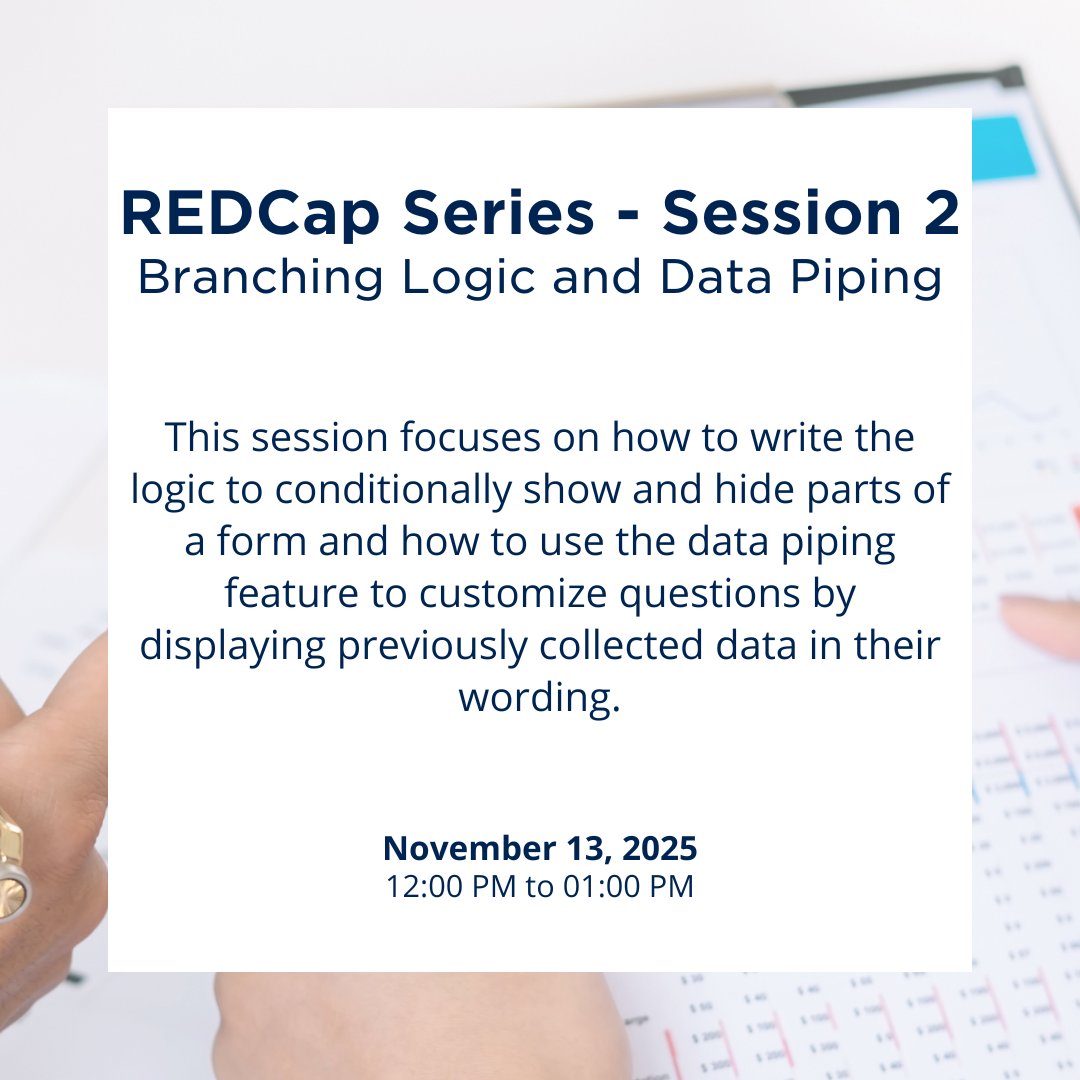 REDCap Series - Session 2
Branching Logic and Data Piping

This session focuses on how to write the logic to conditionally show and hide parts of a form and how to use the data piping feature to customize questions by displaying previously collected data in their wording.

November 13, 2025
12:00 PM to 01:00 PM